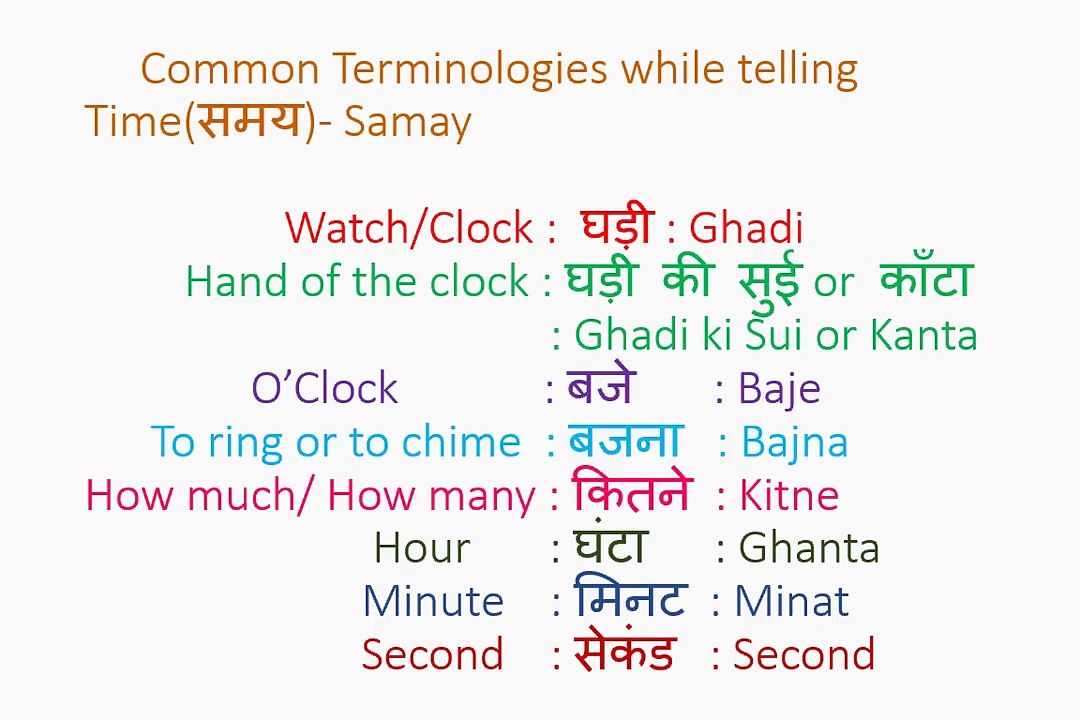 Common Terminologies while telling Time(समय)- Samay

Watch/Clock : घड़ी : Ghadi
Hand of the clock : घड़ी की सुई or काँटा : Ghadi ki Sui or Kanta
O'Clock : बजे : Baje
To ring or to chime : बजना : Bajna
How much/ How many : कितने : Kitne
Hour : घंटा : Ghanta
Minute : मिनट : Minat
Second : सेकंड : Second